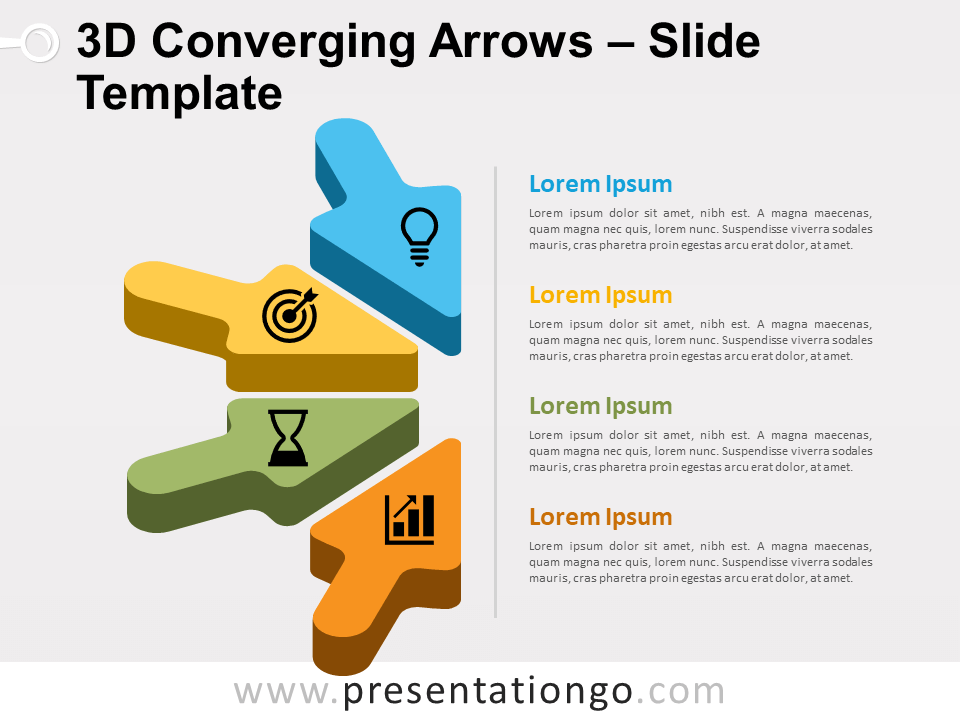 3D Converging Arrows – Slide Template

Lorem Ipsum

Lorem ipsum dolor sit amet, nibh est. A magna maecenas, quam magna nec quis, lorem nunc. Suspendisse viverra sodales mauris, cras pharetra proin egestas arcu erat dolor, at amet.

Lorem Ipsum

Lorem ipsum dolor sit amet, nibh est. A magna maecenas, quam magna nec quis, lorem nunc. Suspendisse viverra sodales mauris, cras pharetra proin egestas arcu erat dolor, at amet.

Lorem Ipsum

Lorem ipsum dolor sit amet, nibh est. A magna maecenas, quam magna nec quis, lorem nunc. Suspendisse viverra sodales mauris, cras pharetra proin egestas arcu erat dolor, at amet.

Lorem Ipsum

Lorem ipsum dolor sit amet, nibh est. A magna maecenas, quam magna nec quis, lorem nunc. Suspendisse viverra sodales mauris, cras pharetra proin egestas arcu erat dolor, at amet.

www.presentationgo.com